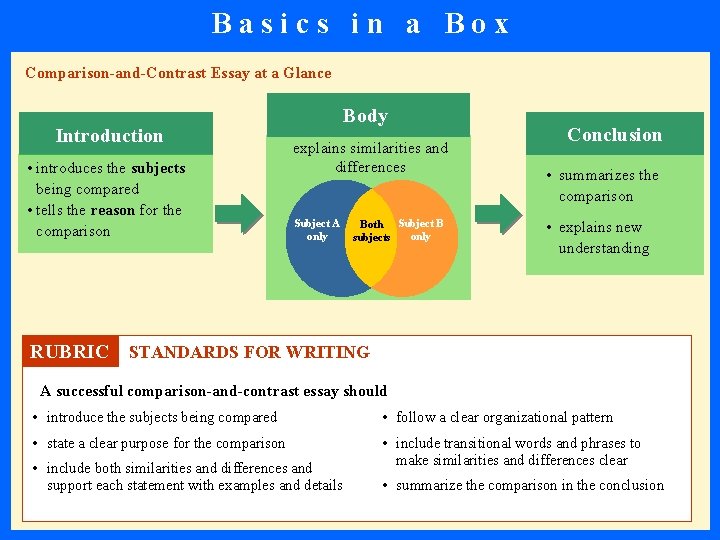 Basics in a Box

Comparison-and-Contrast Essay at a Glance

Introduction

• introduces the subjects being compared
• tells the reason for the comparison

Body

explains similarities and differences

Subject A only

Both subjects

Subject B only

Conclusion

• summarizes the comparison
• explains new understanding

RUBRIC STANDARDS FOR WRITING

A successful comparison-and-contrast essay should

• introduce the subjects being compared
• state a clear purpose for the comparison
• include both similarities and differences and support each statement with examples and details
• follow a clear organizational pattern
• include transitional words and phrases to make similarities and differences clear
• summarize the comparison in the conclusion